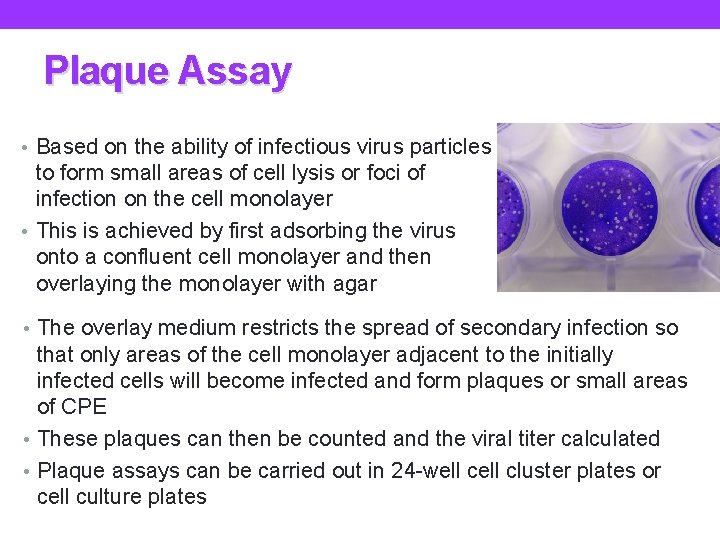 Plaque Assay

• Based on the ability of infectious virus particles to form small areas of cell lysis or foci of infection on the cell monolayer

• This is achieved by first adsorbing the virus onto a confluent cell monolayer and then overlaying the monolayer with agar

• The overlay medium restricts the spread of secondary infection so that only areas of the cell monolayer adjacent to the initially infected cells will become infected and form plaques or small areas of CPE

• These plaques can then be counted and the viral titer calculated

• Plaque assays can be carried out in 24-well cell cluster plates or cell culture plates